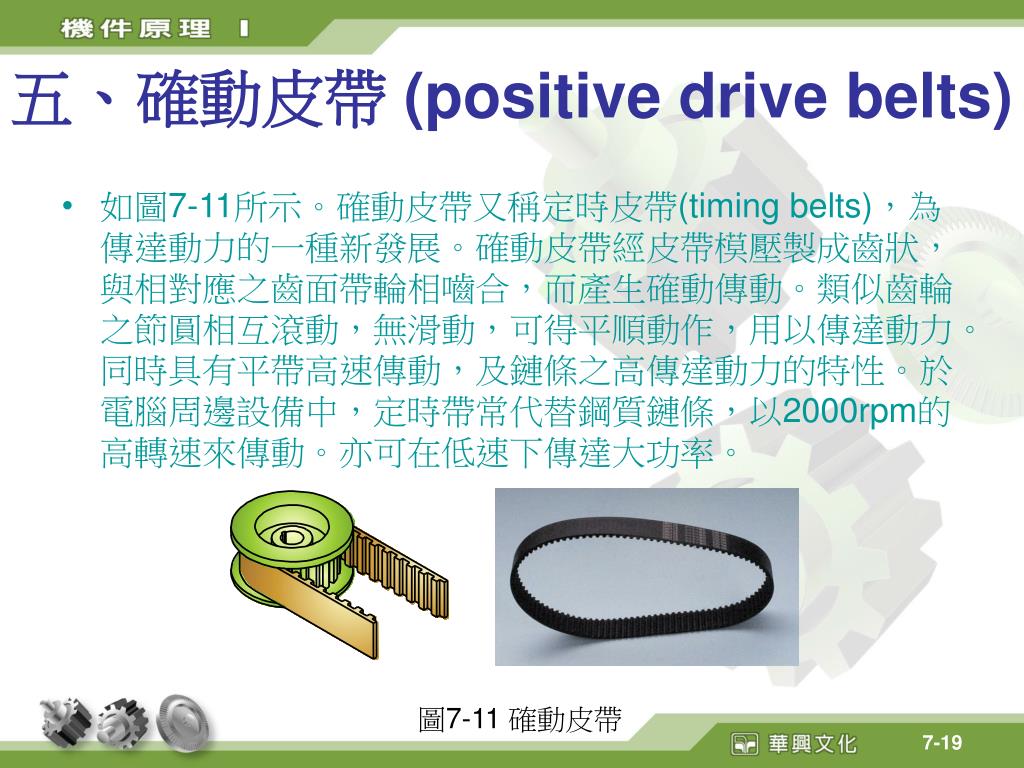 機件原理 I

五、確動皮帶 (positive drive belts)

• 如圖7-11所示。確動皮帶又稱定時皮帶(timing belts)，為傳達動力的一種新發展。確動皮帶經皮帶模壓製成齒狀，與相對應之齒面帶輪相嚙合，而產生確動傳動。類似齒輪之節圓相互滾動，無滑動，可得平順動作，用以傳達動力。同時具有平帶高速傳動，及鏈條之高傳達動力的特性。於電腦周邊設備中，定時帶常代替鋼質鏈條，以2000rpm的高轉速來傳動。亦可在低速下傳達大功率。

圖7-11 確動皮帶

華興文化

7-19